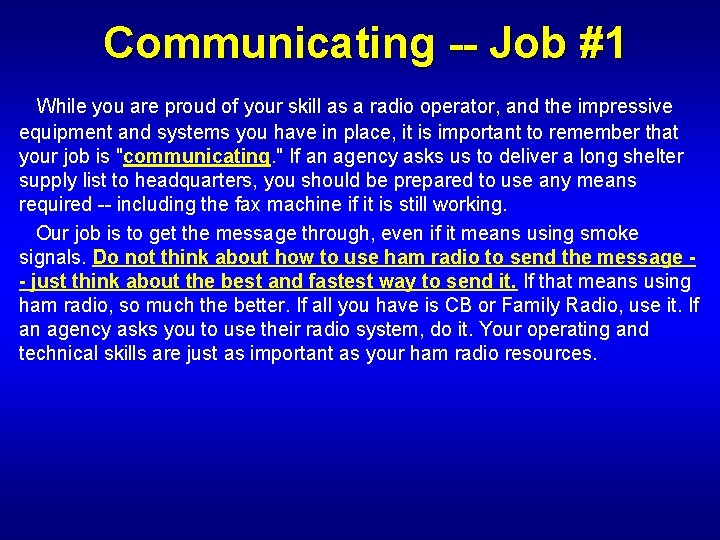 Communicating -- Job #1

While you are proud of your skill as a radio operator, and the impressive equipment and systems you have in place, it is important to remember that your job is "communicating." If an agency asks us to deliver a long shelter supply list to headquarters, you should be prepared to use any means required -- including the fax machine if it is still working.

Our job is to get the message through, even if it means using smoke signals. Do not think about how to use ham radio to send the message -- just think about the best and fastest way to send it. If that means using ham radio, so much the better. If all you have is CB or Family Radio, use it. If an agency asks you to use their radio system, do it. Your operating and technical skills are just as important as your ham radio resources.